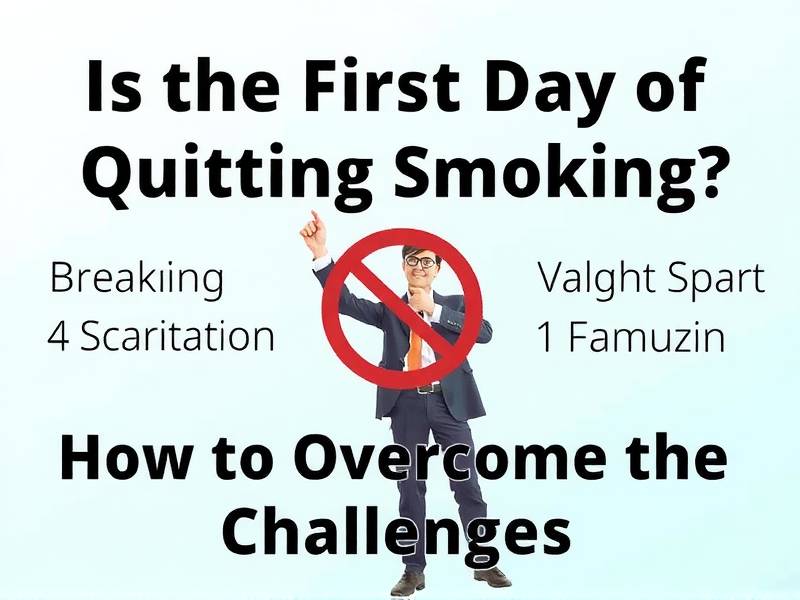 Is the First Day of Quitting Smoking?

Breakiing
4 Scaritation

Valght Spart
1 Famuzin

How to Overcome the Challenges